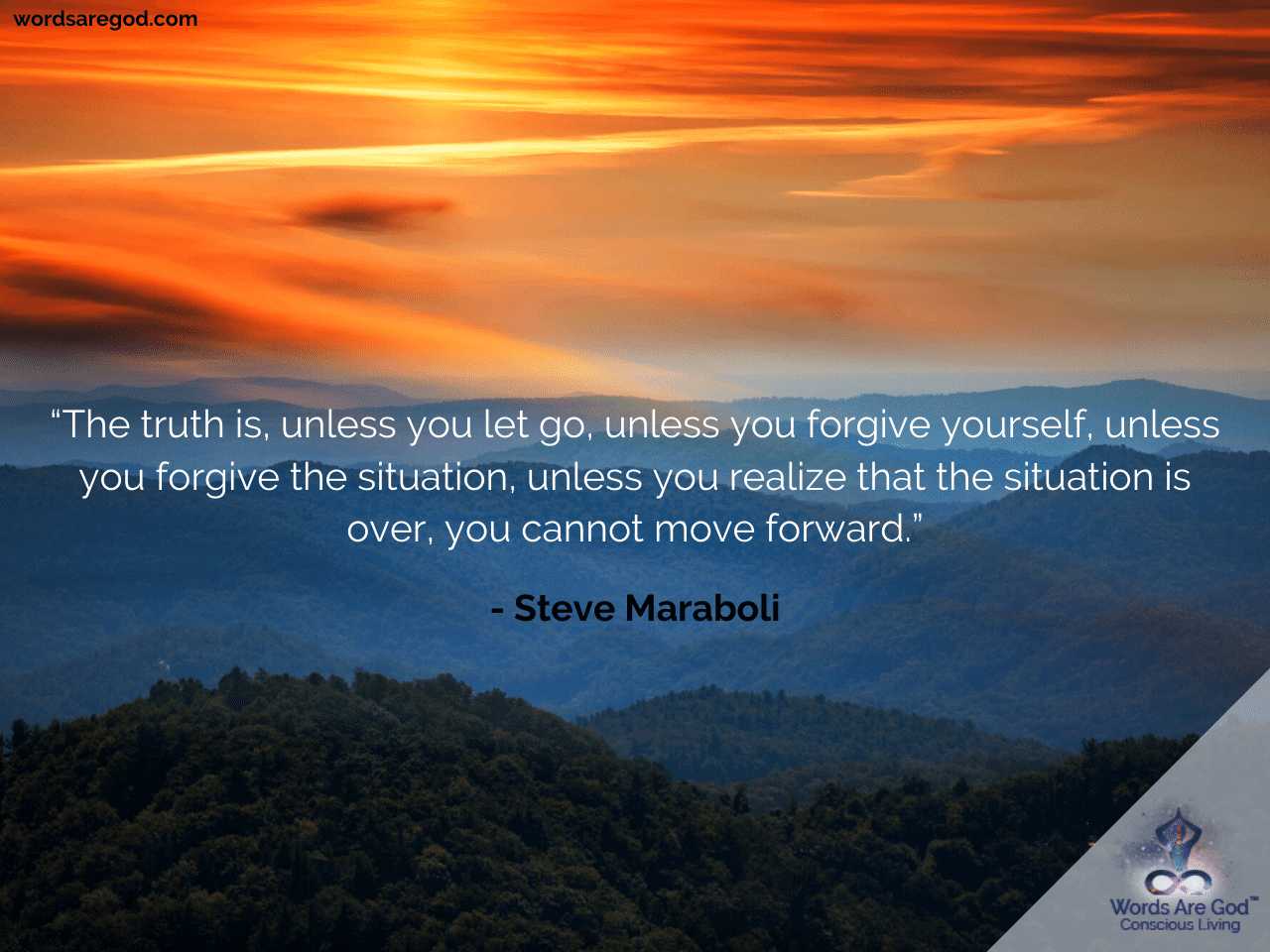 wordsaregod.com

“The truth is, unless you let go, unless you forgive yourself, unless you forgive the situation, unless you realize that the situation is over, you cannot move forward.”

- Steve Maraboli

Words Are God™
Conscious Living